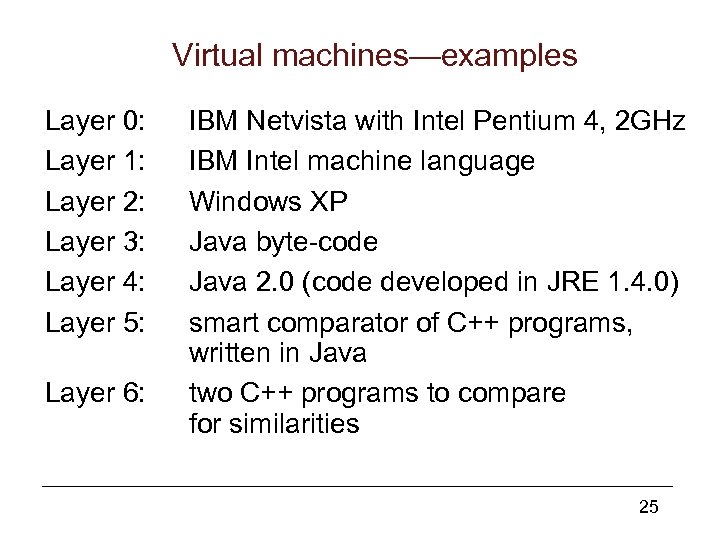 Virtual machines—examples

Layer 0: IBM Netvista with Intel Pentium 4, 2GHz
Layer 1: IBM Intel machine language
Layer 2: Windows XP
Layer 3: Java byte-code
Layer 4: Java 2.0 (code developed in JRE 1.4.0)
Layer 5: smart comparator of C++ programs, written in Java
Layer 6: two C++ programs to compare for similarities

25